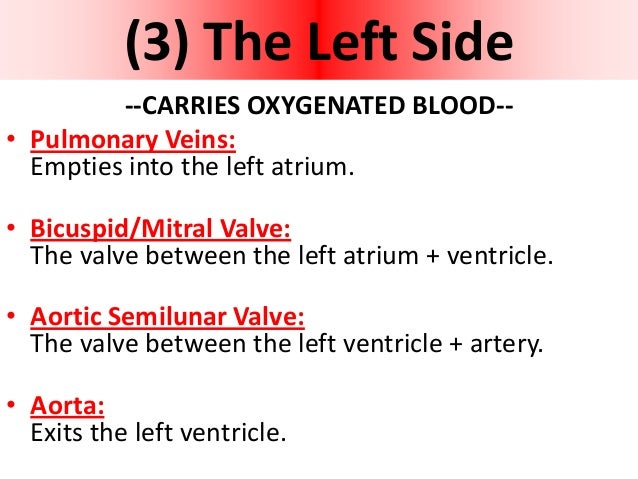 (3) The Left Side

--CARRIES OXYGENATED BLOOD--

• Pulmonary Veins:
Empties into the left atrium.

• Bicuspid/Mitral Valve:
The valve between the left atrium + ventricle.

• Aortic Semilunar Valve:
The valve between the left ventricle + artery.

• Aorta:
Exits the left ventricle.